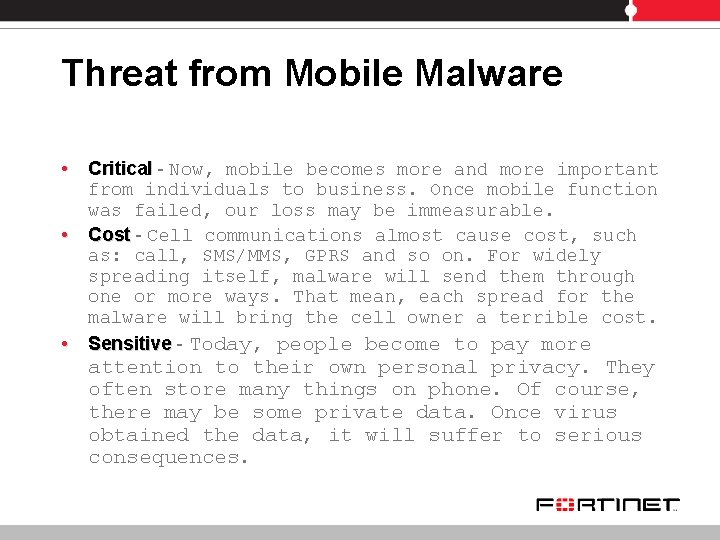 Threat from Mobile Malware

• Critical - Now, mobile becomes more and more important from individuals to business. Once mobile function was failed, our loss may be immeasurable.
• Cost - Cell communications almost cause cost, such as: call, SMS/MMS, GPRS and so on. For widely spreading itself, malware will send them through one or more ways. That mean, each spread for the malware will bring the cell owner a terrible cost.
• Sensitive - Today, people become to pay more attention to their own personal privacy. They often store many things on phone. Of course, there may be some private data. Once virus obtained the data, it will suffer to serious consequences.

FORTINET